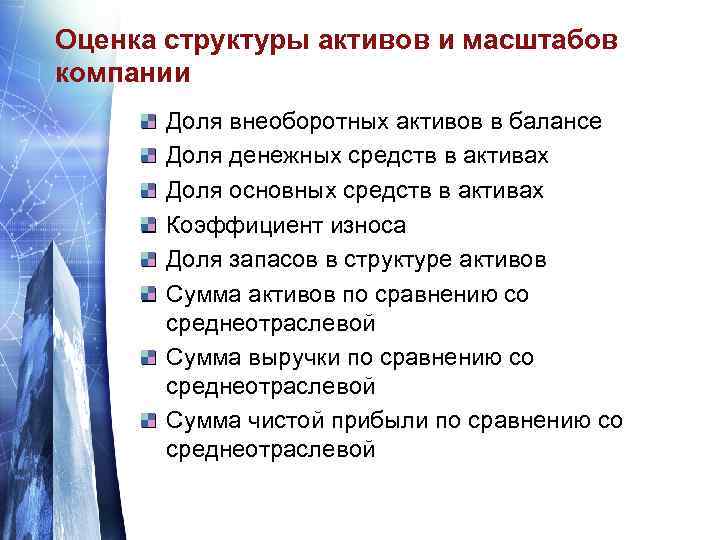 Оценка структуры активов и масштабов компании

Доля внеоборотных активов в балансе
Доля денежных средств в активах
Доля основных средств в активах
Коэффициент износа
Доля запасов в структуре активов
Сумма активов по сравнению со среднеотраслевой
Сумма выручки по сравнению со среднеотраслевой
Сумма чистой прибыли по сравнению со среднеотраслевой